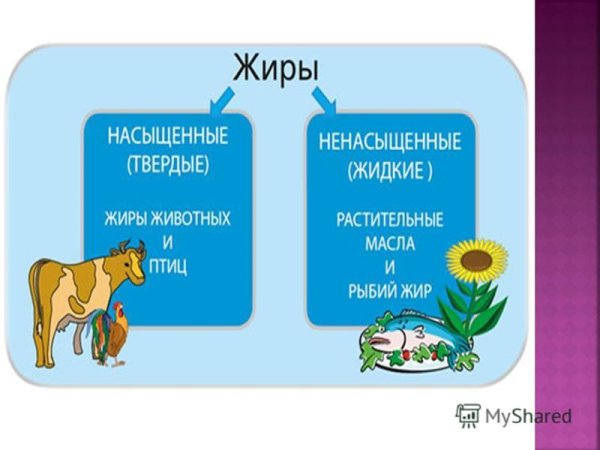 Жиры

НАСЫЩЕННЫЕ (ТВЕРДЫЕ)

ЖИРЫ ЖИВОТНЫХ И ПТИЦ

НЕНАСЫЩЕННЫЕ (ЖИДКИЕ )

РАСТИТЕЛЬНЫЕ МАСЛА И РЫБИЙ ЖИР

MyShared